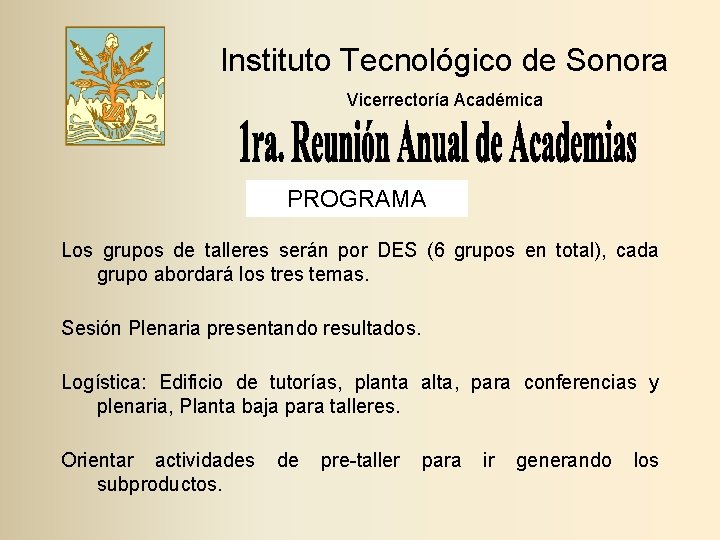 Instituto Tecnológico de Sonora

Vicerrectoría Académica

1ra. Reunión Anual de Academias

PROGRAMA

Los grupos de talleres serán por DES (6 grupos en total), cada grupo abordará los tres temas.

Sesión Plenaria presentando resultados.

Logística: Edificio de tutorías, planta alta, para conferencias y plenaria, Planta baja para talleres.

Orientar actividades de pre-taller para ir generando los subproductos.